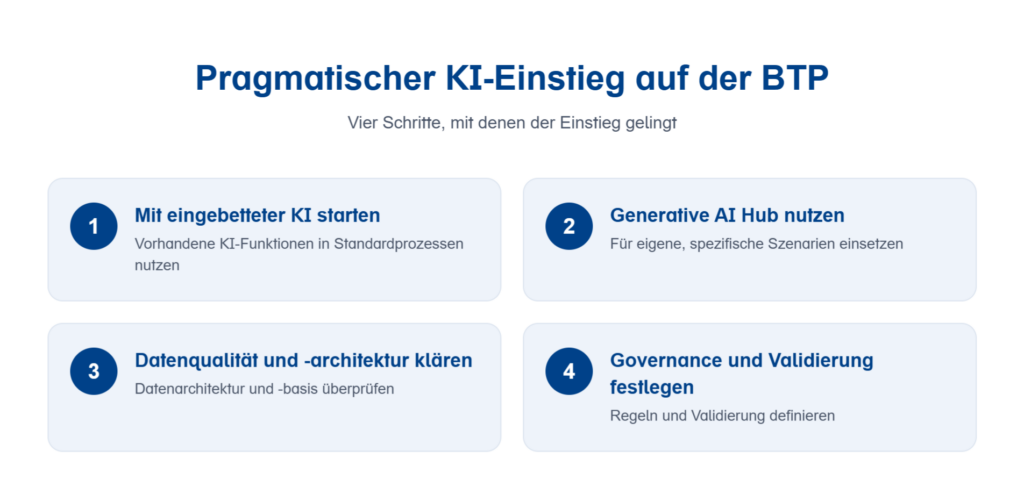 Pragmatischer KI-Einstieg auf der BTP

Vier Schritte, mit denen der Einstieg gelingt

1
Mit eingebetteter KI starten
Vorhandene KI-Funktionen in Standardprozessen nutzen

2
Generative AI Hub nutzen
Für eigene, spezifische Szenarien einsetzen

3
Datenqualität und -architektur klären
Datenarchitektur und -basis überprüfen

4
Governance und Validierung festlegen
Regeln und Validierung definieren